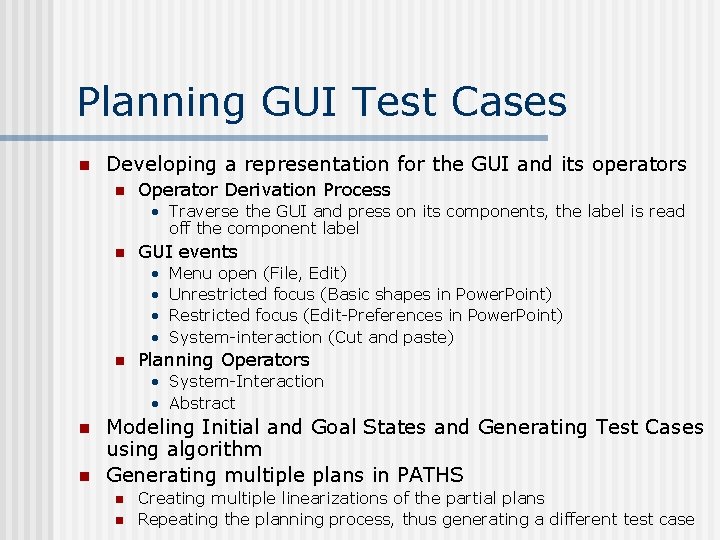 Planning GUI Test Cases

- Developing a representation for the GUI and its operators
  - Operator Derivation Process
    - Traverse the GUI and press on its components, the label is read off the component label
  - GUI events
    - Menu open (File, Edit)
    - Unrestricted focus (Basic shapes in PowerPoint)
    - Restricted focus (Edit-Preferences in PowerPoint)
    - System-interaction (Cut and paste)
  - Planning Operators
    - System-Interaction
    - Abstract
- Modeling Initial and Goal States and Generating Test Cases using algorithm
- Generating multiple plans in PATHS
  - Creating multiple linearizations of the partial plans
  - Repeating the planning process, thus generating a different test case